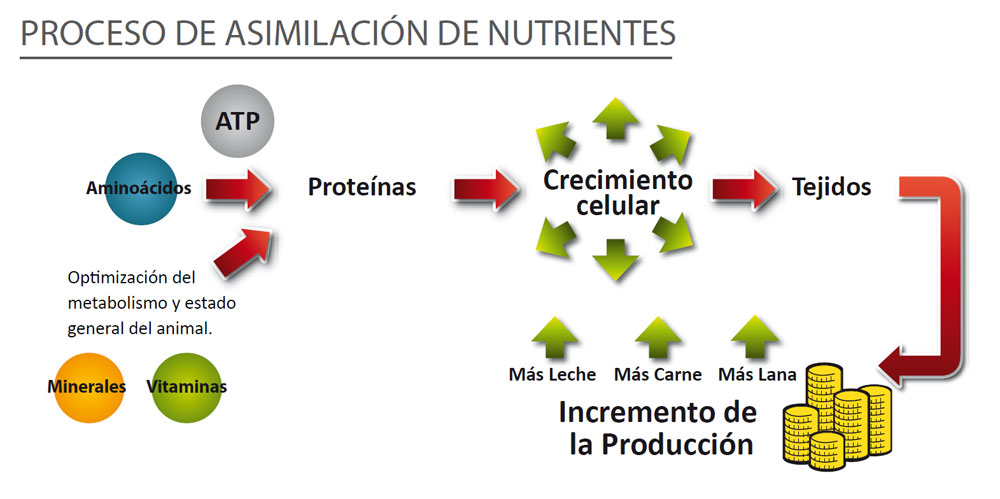 PROCESO DE ASIMILACIÓN DE NUTRIENTES

ATP

Aminoácidos

Proteínas

Crecimiento celular

Tejidos

Optimización del metabolismo y estado general del animal.

Minerales

Vitaminas

Más Leche

Más Carne

Más Lana

Incremento de la Producción